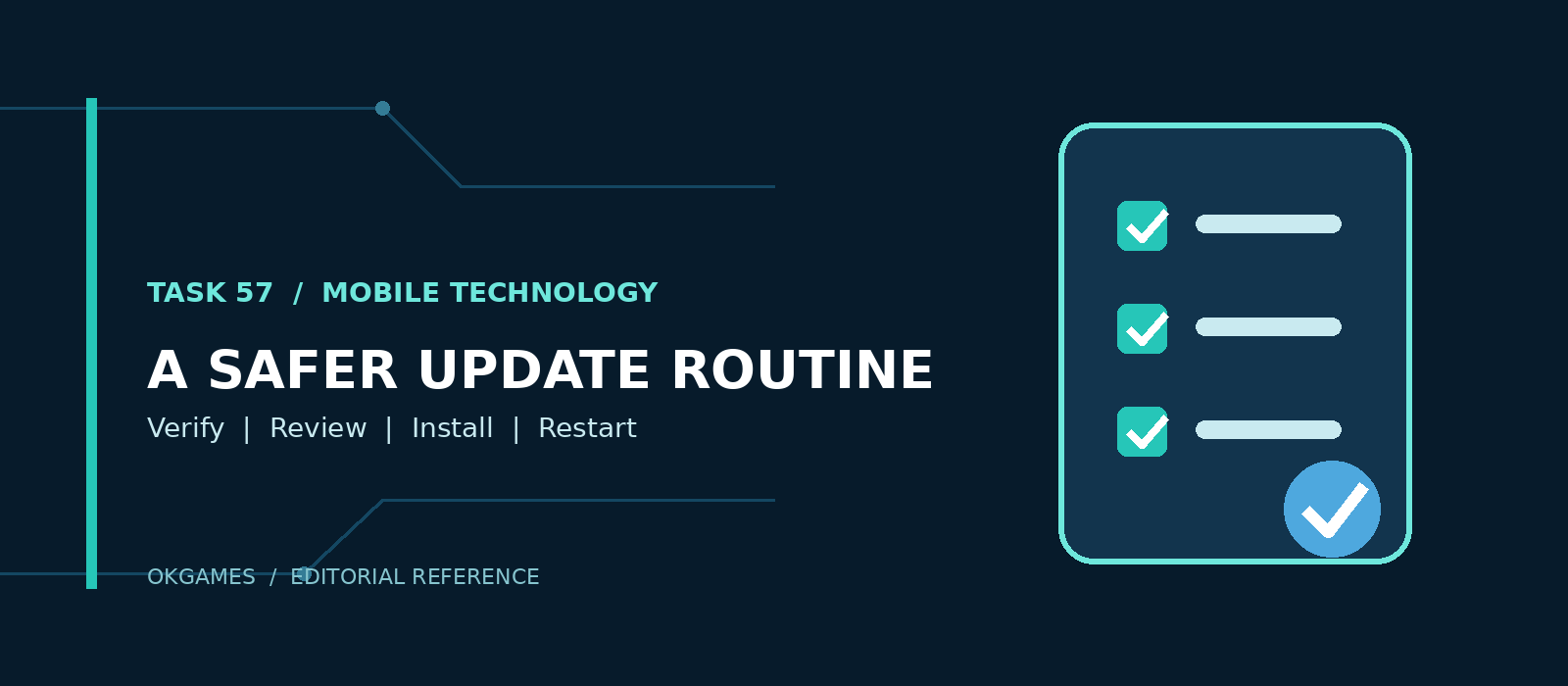 TASK 57 / MOBILE TECHNOLOGY

A SAFER UPDATE ROUTINE

Verify | Review | Install | Restart

OKGAMES / EDITORIAL REFERENCE